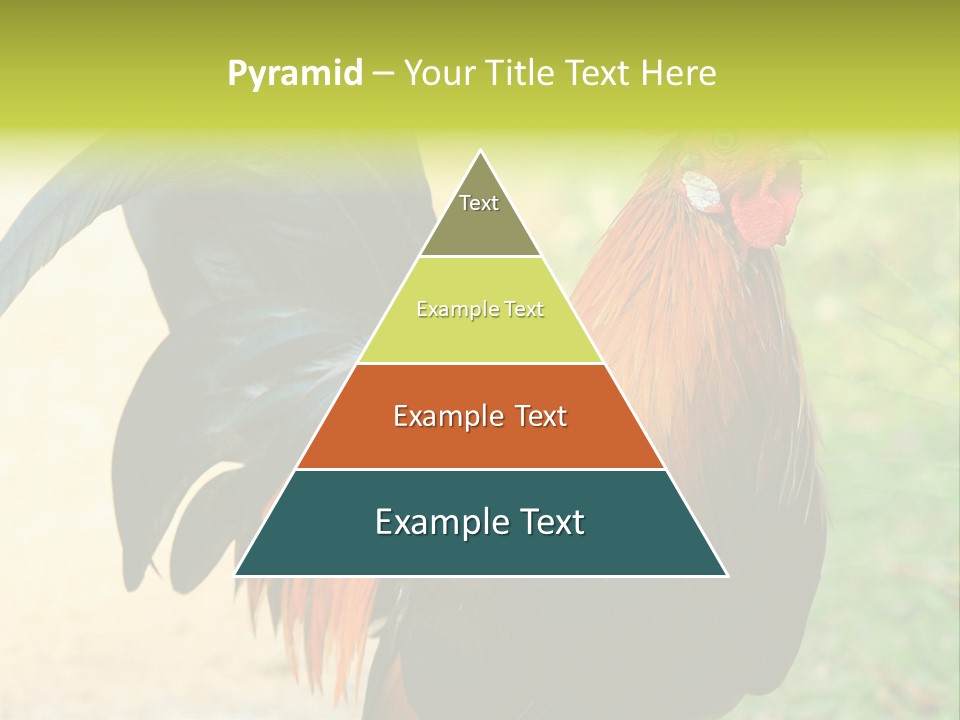 Pyramid – Your Title Text Here

Text

Example Text

Example Text

Example Text